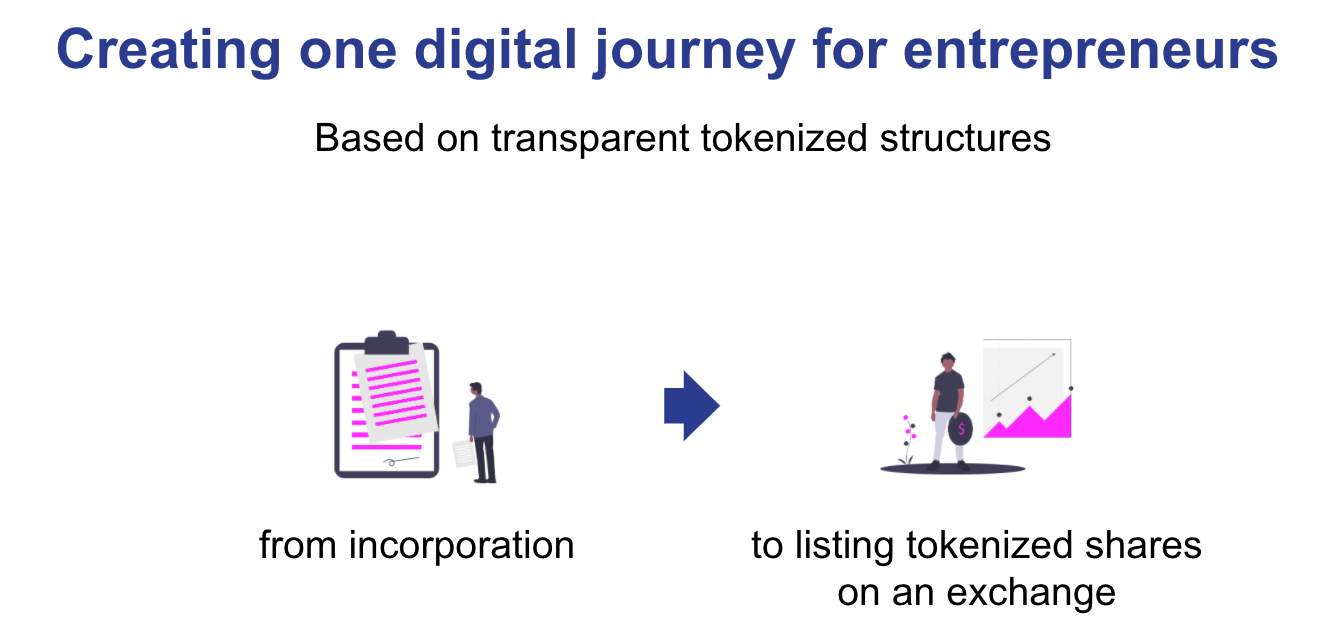 Creating one digital journey for entrepreneurs

Based on transparent tokenized structures

$

from incorporation

to listing tokenized shares on an exchange